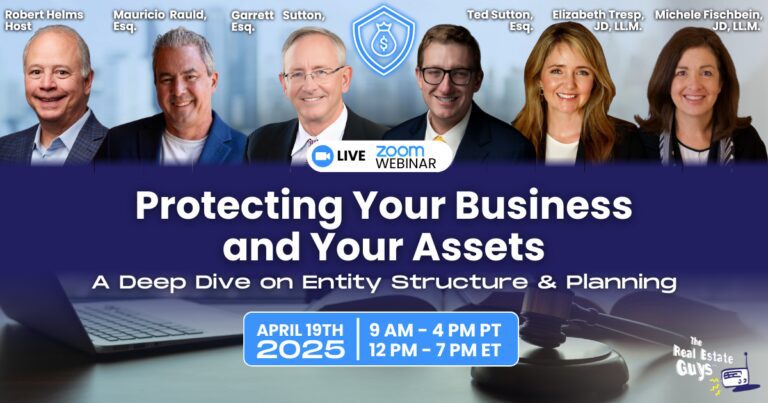 Robert Helms
Host

Mauricio Rauld,
Esq.

Garrett Sutton,
Esq.

Ted Sutton,
Esq.

Elizabeth Tresp,
JD, LL.M.

Michele Fischbein,
JD, LL.M.

LIVE ZOOM WEBINAR

Protecting Your Business and Your Assets

A Deep Dive on Entity Structure & Planning

APRIL 19TH 2025

9 AM - 4 PM PT
12 PM - 7 PM ET

The Real Estate Guys